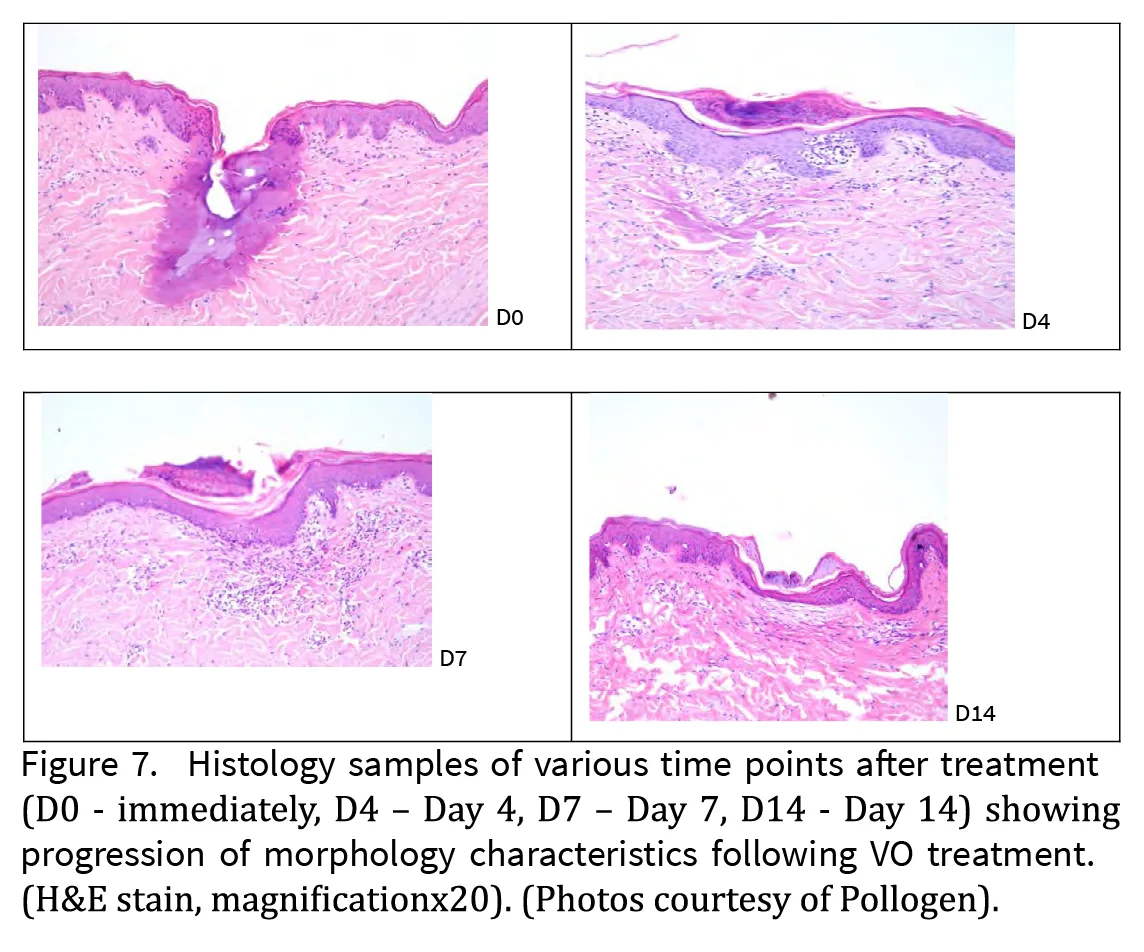 D0

D4

D7

D14

Figure 7. Histology samples of various time points after treatment (D0 - immediately, D4 – Day 4, D7 – Day 7, D14 - Day 14) showing progression of morphology characteristics following VO treatment. (H&E stain, magnificationx20). (Photos courtesy of Pollogen).